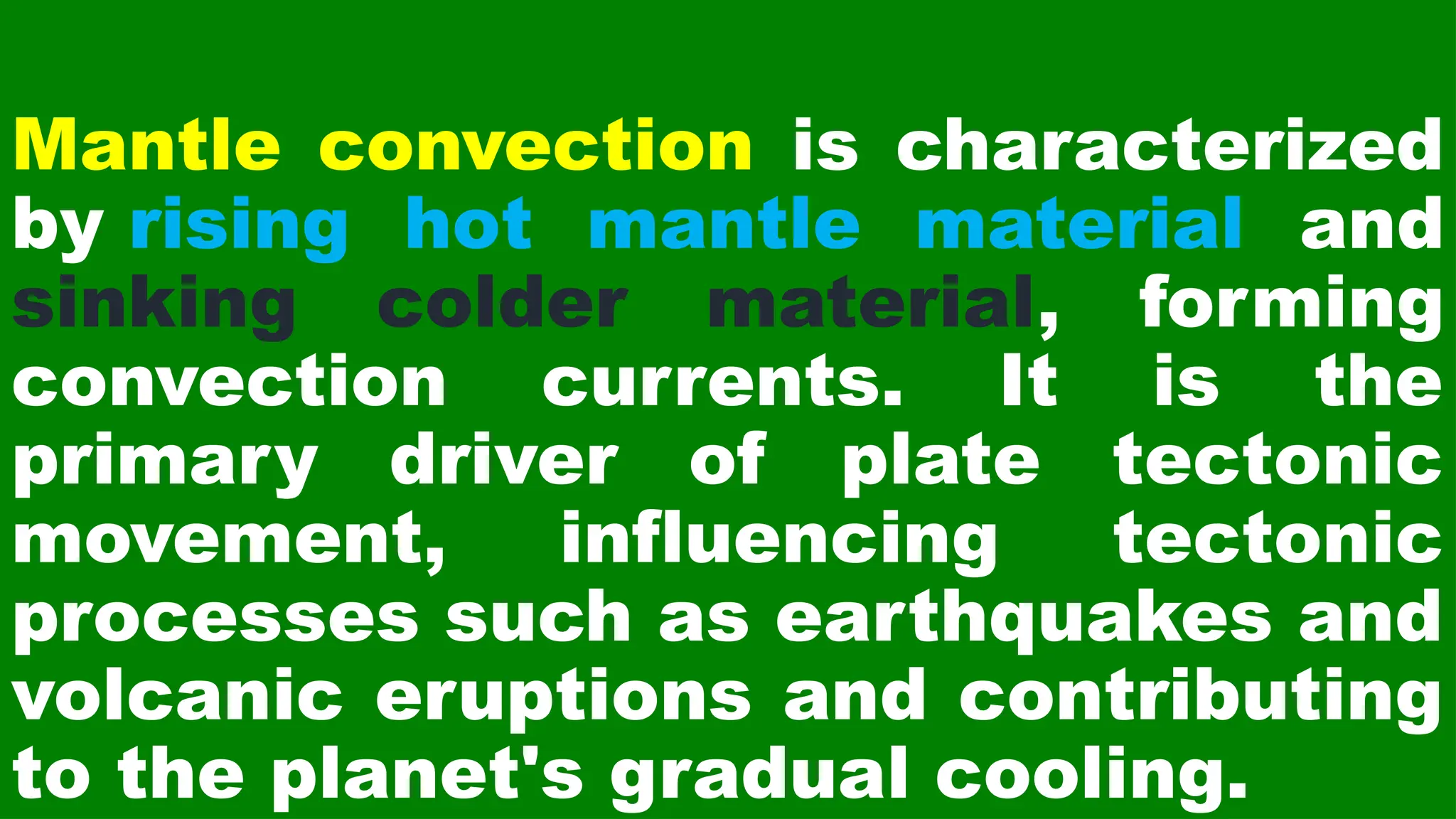 Mantle convection is characterized by rising hot mantle material and sinking colder material, forming convection currents. It is the primary driver of plate tectonic movement, influencing tectonic processes such as earthquakes and volcanic eruptions and contributing to the planet's gradual cooling.